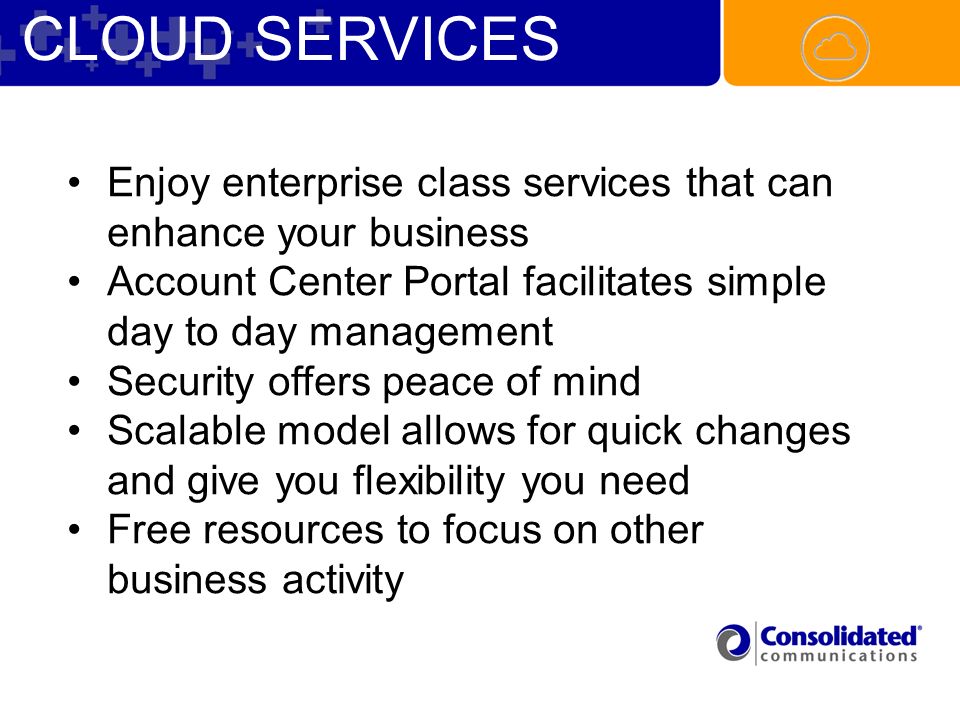 CLOUD SERVICES

• Enjoy enterprise class services that can enhance your business
• Account Center Portal facilitates simple day to day management
• Security offers peace of mind
• Scalable model allows for quick changes and give you flexibility you need
• Free resources to focus on other business activity

Consolidated® communications